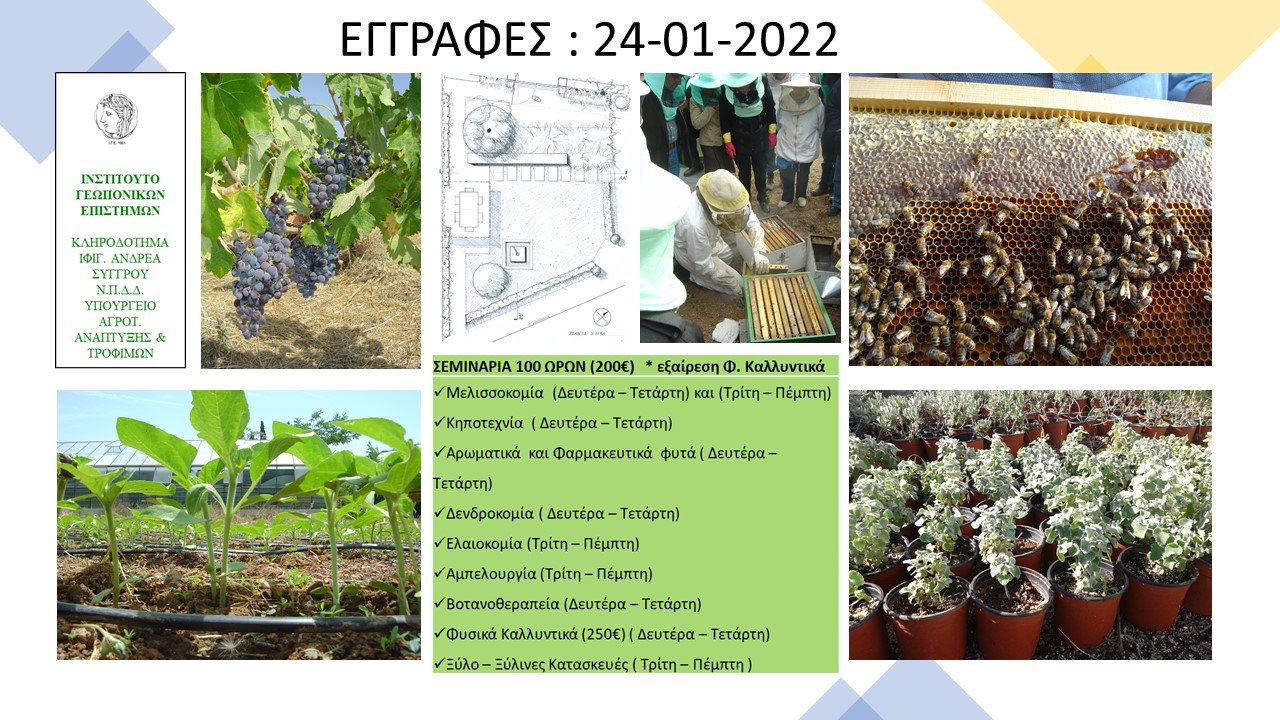 ΕΓΓΡΑΦΕΣ : 24-01-2022

ΙΝΣΤΙΤΟΥΤΟ ΓΕΩΠΟΝΙΚΩΝ ΕΠΙΣΤΗΜΩΝ

ΚΛΗΡΟΔΟΤΗΜΑ ΙΦΙΓ. ΑΝΔΡΕΑ ΣΥΓΓΡΟΥ Ν.Π.Δ.Δ. ΥΠΟΥΡΓΕΙΟ ΑΓΡΟΤ. ΑΝΑΠΤΥΞΗΣ & ΤΡΟΦΙΜΩΝ

ΣΕΜΙΝΑΡΙΑ 100 ΩΡΩΝ (200€) * εξαίρεση Φ. Καλλυντικά

✓Μελισσοκομία (Δευτέρα – Τετάρτη) και (Τρίτη – Πέμπτη)

✓Κηποτεχνία ( Δευτέρα – Τετάρτη)

✓Αρωματικά και Φαρμακευτικά φυτά ( Δευτέρα – Τετάρτη)

✓Δενδροκομία ( Δευτέρα – Τετάρτη)

✓Ελαιοκομία (Τρίτη – Πέμπτη)

✓Αμπελουργία (Τρίτη – Πέμπτη)

✓Βοτανοθεραπεία (Δευτέρα – Τετάρτη)

✓Φυσικά Καλλυντικά (250€) ( Δευτέρα – Τετάρτη)

✓Ξύλο – Ξύλινες Κατασκευές ( Τρίτη – Πέμπτη )